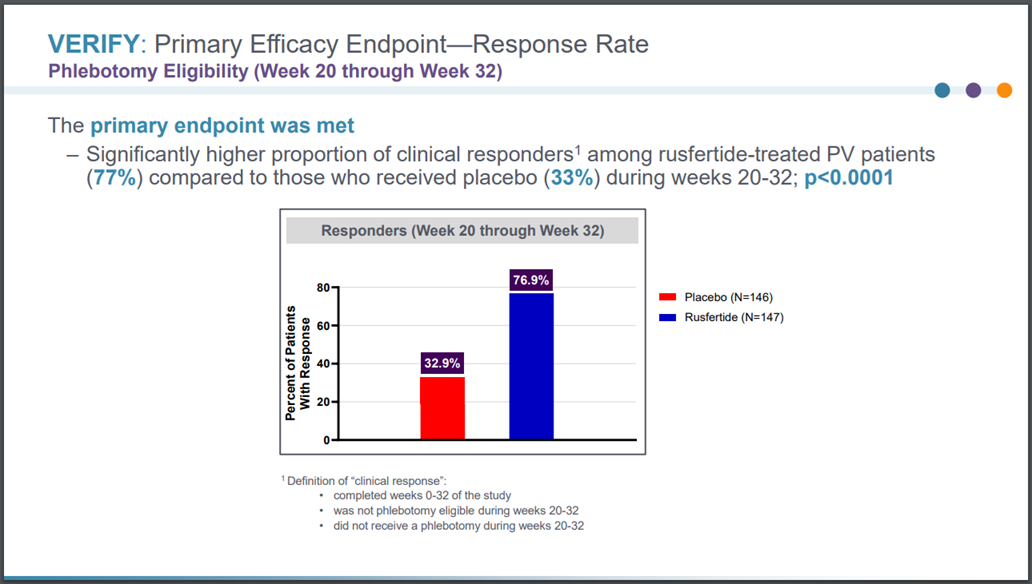 VERIFY: Primary Efficacy Endpoint—Response Rate
Phlebotomy Eligibility (Week 20 through Week 32)

The primary endpoint was met
– Significantly higher proportion of clinical responders$^1$ among rusfertide-treated PV patients (77%) compared to those who received placebo (33%) during weeks 20-32; p<0.0001

Responders (Week 20 through Week 32)

Percent of Patients With Response

80
60
40
20
0

32.9%
76.9%

Placebo (N=146)
Rusfertide (N=147)

$^1$ Definition of "clinical response":
• completed weeks 0-32 of the study
• was not phlebotomy eligible during weeks 20-32
• did not receive a phlebotomy during weeks 20-32